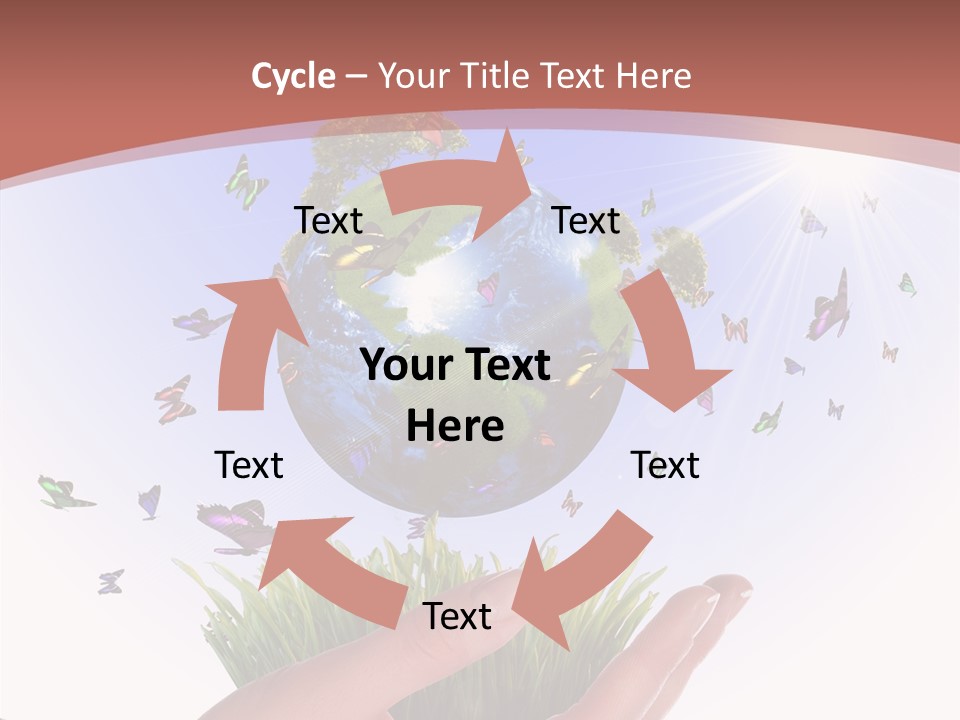 Cycle – Your Title Text Here

Text

Text

Your Text Here

Text

Text

Text